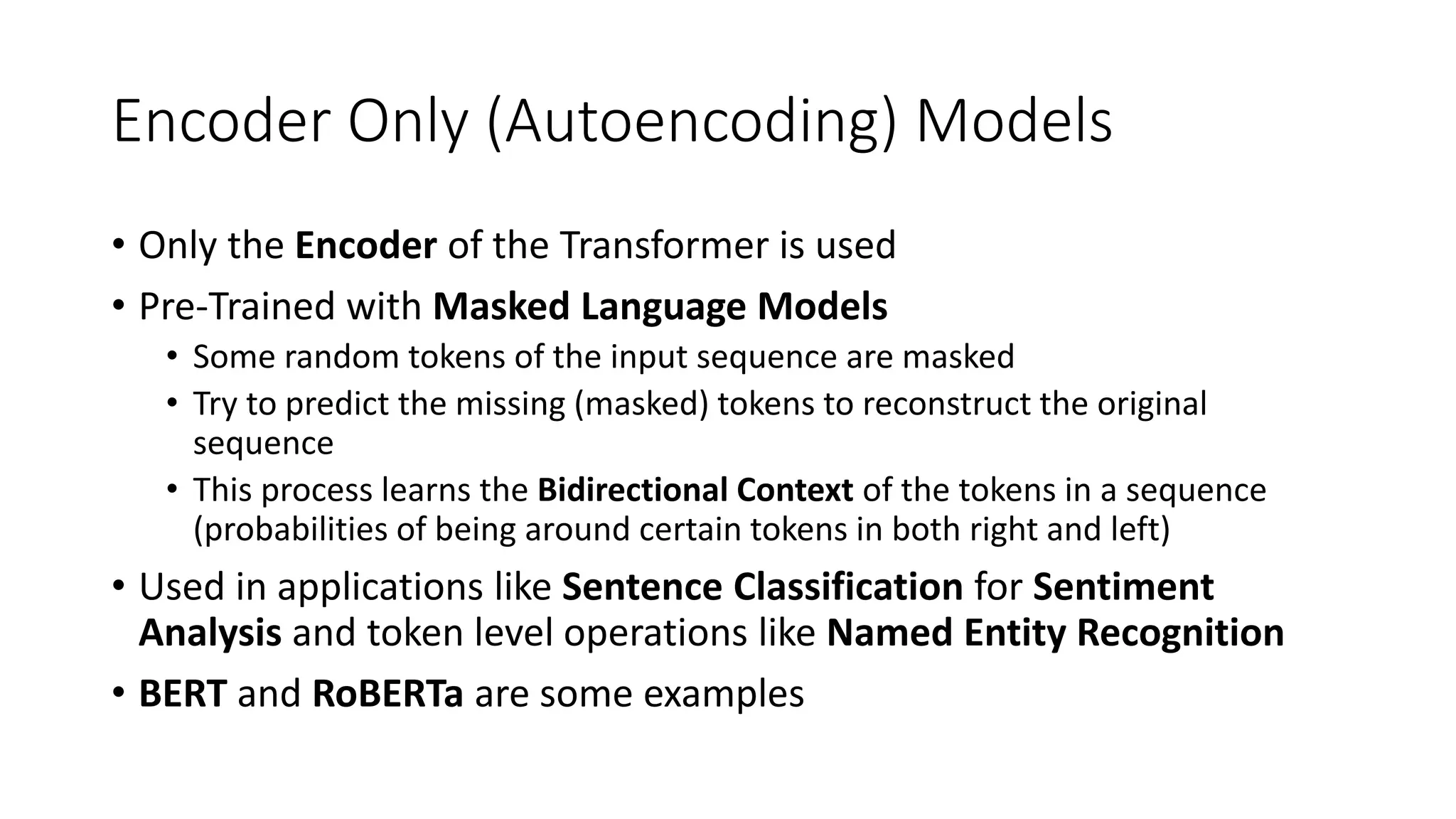 Encoder Only (Autoencoding) Models

• Only the Encoder of the Transformer is used
• Pre-Trained with Masked Language Models
  • Some random tokens of the input sequence are masked
  • Try to predict the missing (masked) tokens to reconstruct the original sequence
  • This process learns the Bidirectional Context of the tokens in a sequence (probabilities of being around certain tokens in both right and left)
• Used in applications like Sentence Classification for Sentiment Analysis and token level operations like Named Entity Recognition
• BERT and RoBERTa are some examples